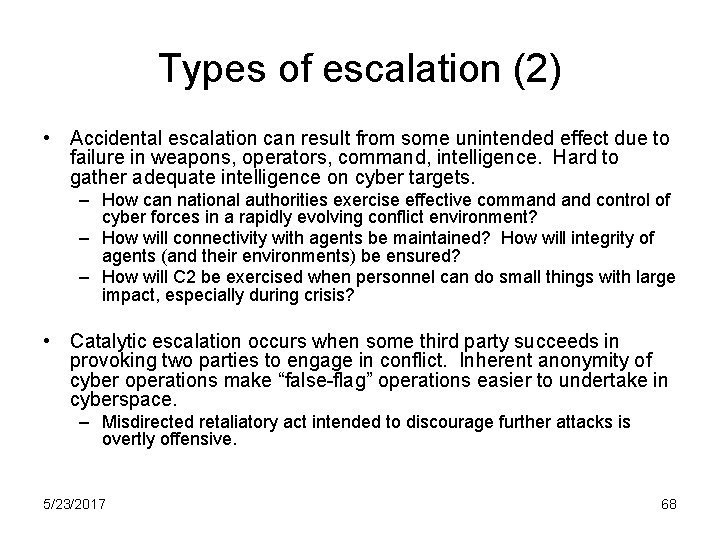 Types of escalation (2)

• Accidental escalation can result from some unintended effect due to failure in weapons, operators, command, intelligence. Hard to gather adequate intelligence on cyber targets.
– How can national authorities exercise effective command and control of cyber forces in a rapidly evolving conflict environment?
– How will connectivity with agents be maintained? How will integrity of agents (and their environments) be ensured?
– How will C2 be exercised when personnel can do small things with large impact, especially during crisis?

• Catalytic escalation occurs when some third party succeeds in provoking two parties to engage in conflict. Inherent anonymity of cyber operations make “false-flag” operations easier to undertake in cyberspace.
– Misdirected retaliatory act intended to discourage further attacks is overtly offensive.

5/23/2017

68